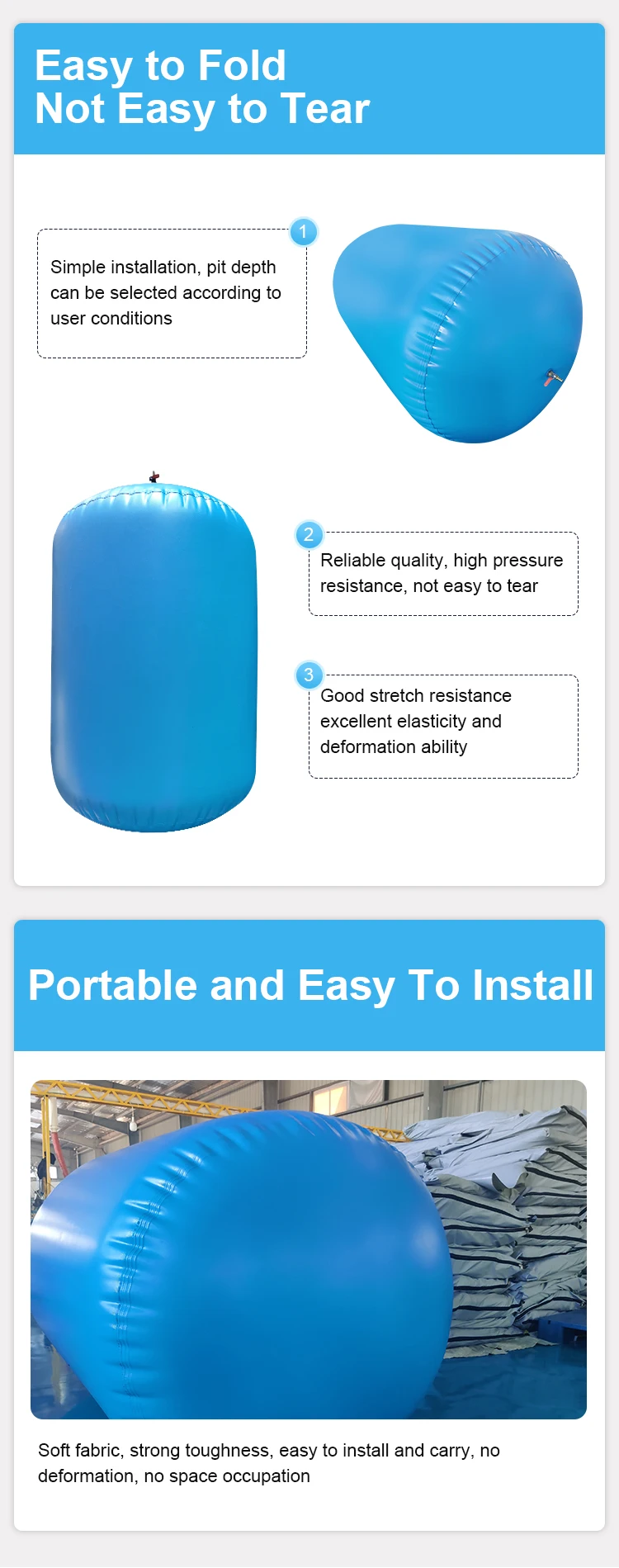 Easy to Fold
Not Easy to Tear

1
Simple installation, pit depth can be selected according to user conditions

2
Reliable quality, high pressure resistance, not easy to tear

3
Good stretch resistance excellent elasticity and deformation ability

Portable and Easy To Install

Soft fabric, strong toughness, easy to install and carry, no deformation, no space occupation